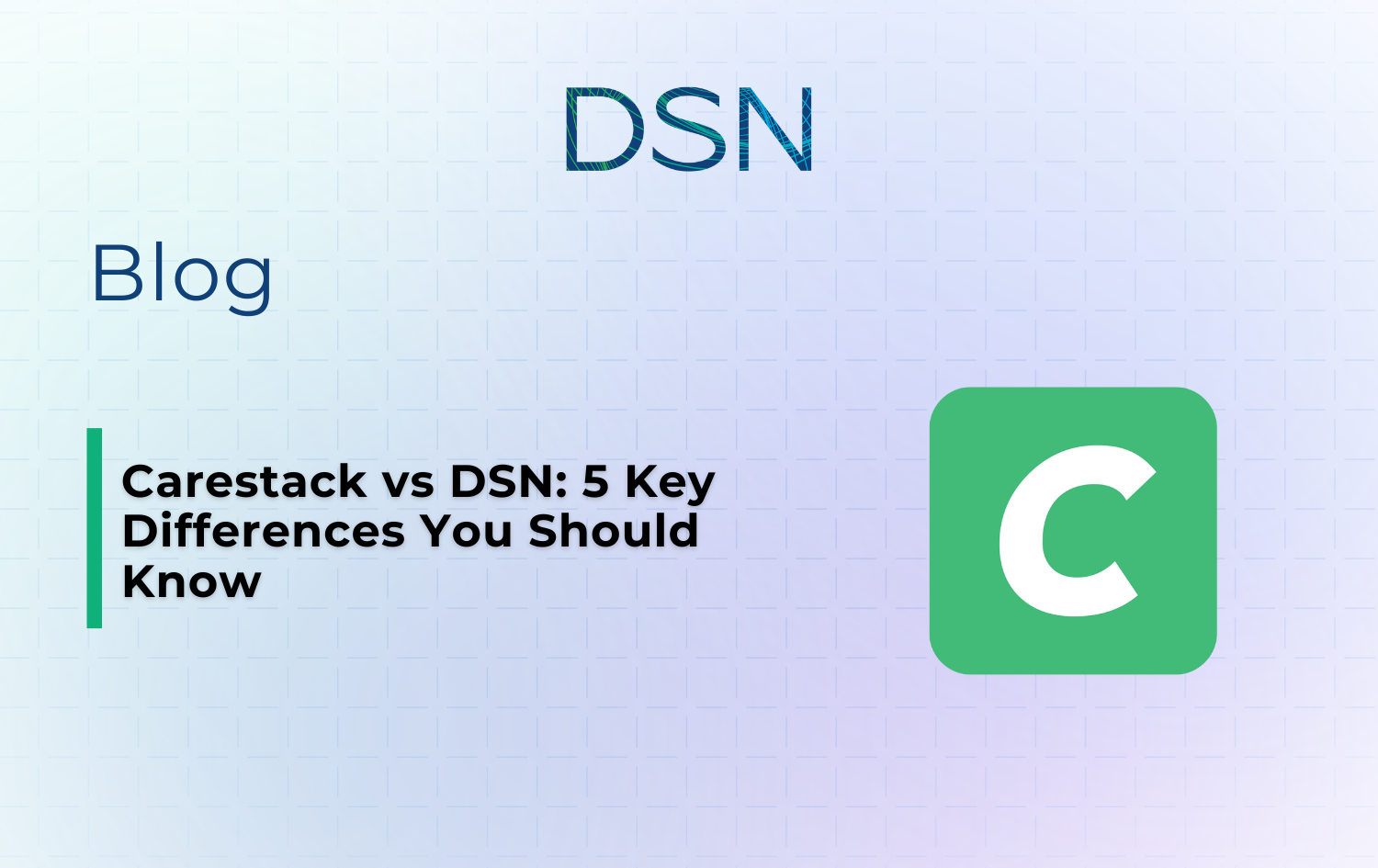 DSN

Blog

Carestack vs DSN: 5 Key Differences You Should Know

C